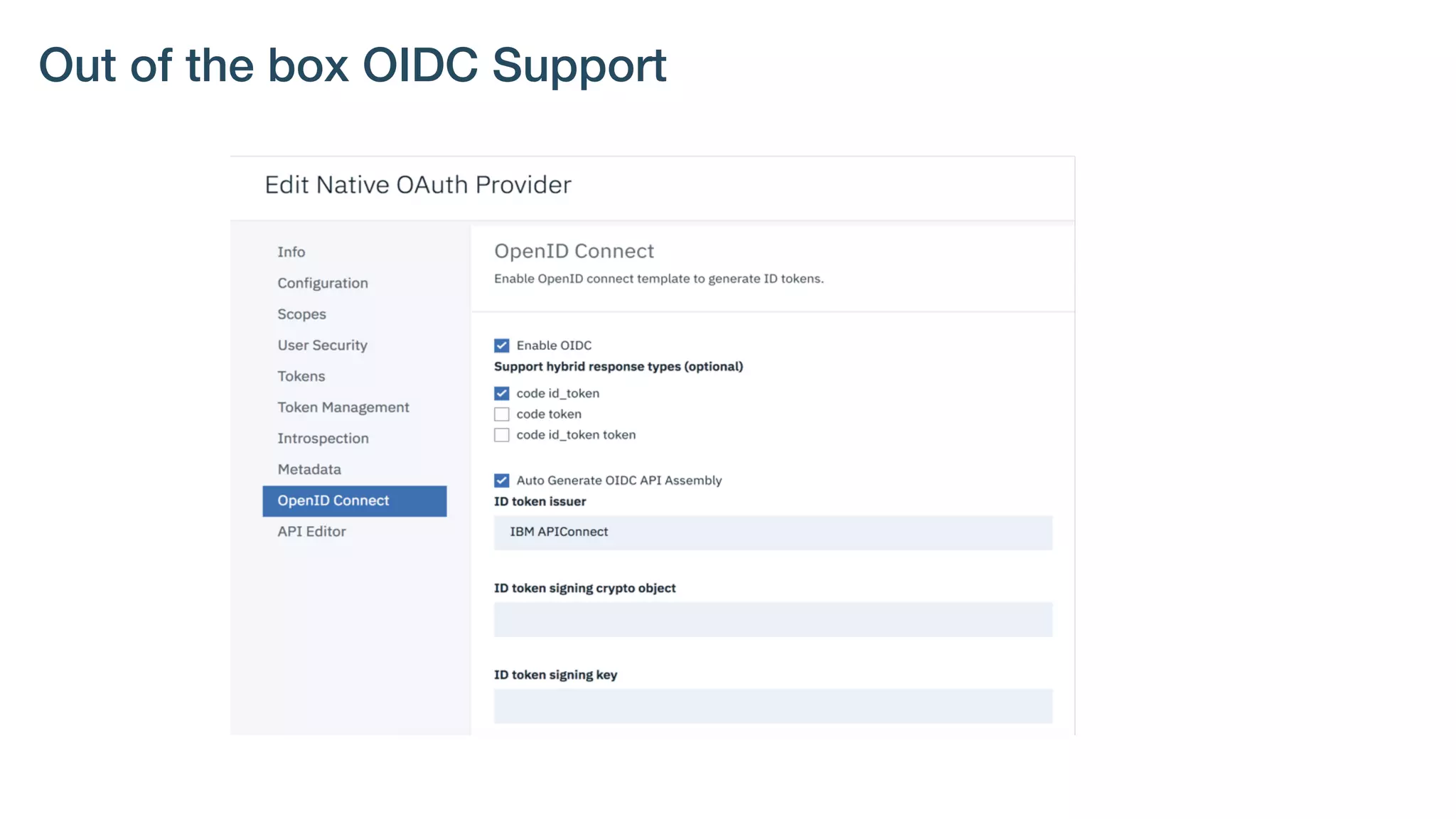 Out of the box OIDC Support

Edit Native OAuth Provider

Info
Configuration
Scopes
User Security
Tokens
Token Management
Introspection
Metadata
OpenID Connect
API Editor

OpenID Connect
Enable OpenID connect template to generate ID tokens.

Enable OIDC
Support hybrid response types (optional)
code id_token
code token
code id_token token

Auto Generate OIDC API Assembly
ID token issuer
IBM APIConnect

ID token signing crypto object

ID token signing key